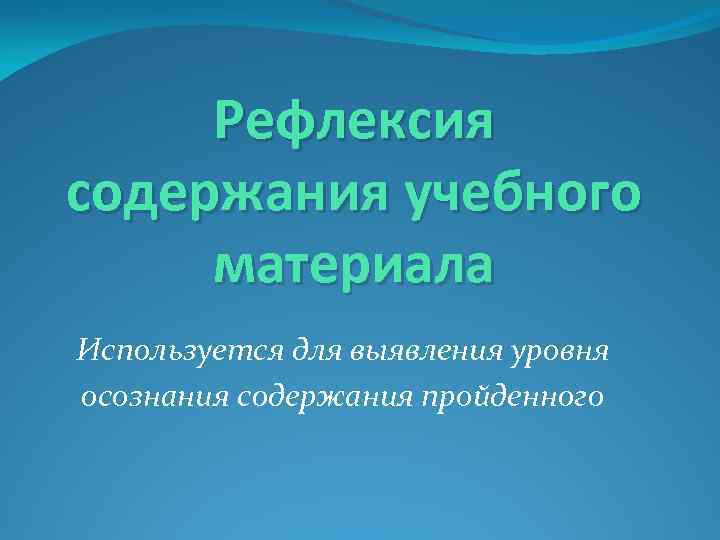 Рефлексия содержания учебного материала

Используется для выявления уровня осознания содержания пройденного